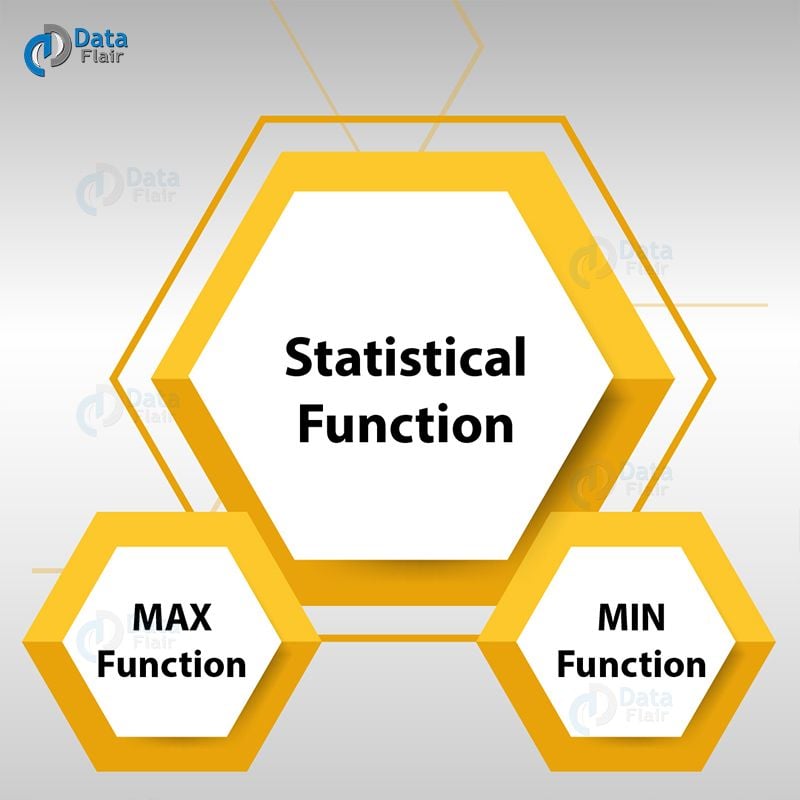 Data Flair

Statistical Function

MAX Function

MIN Function